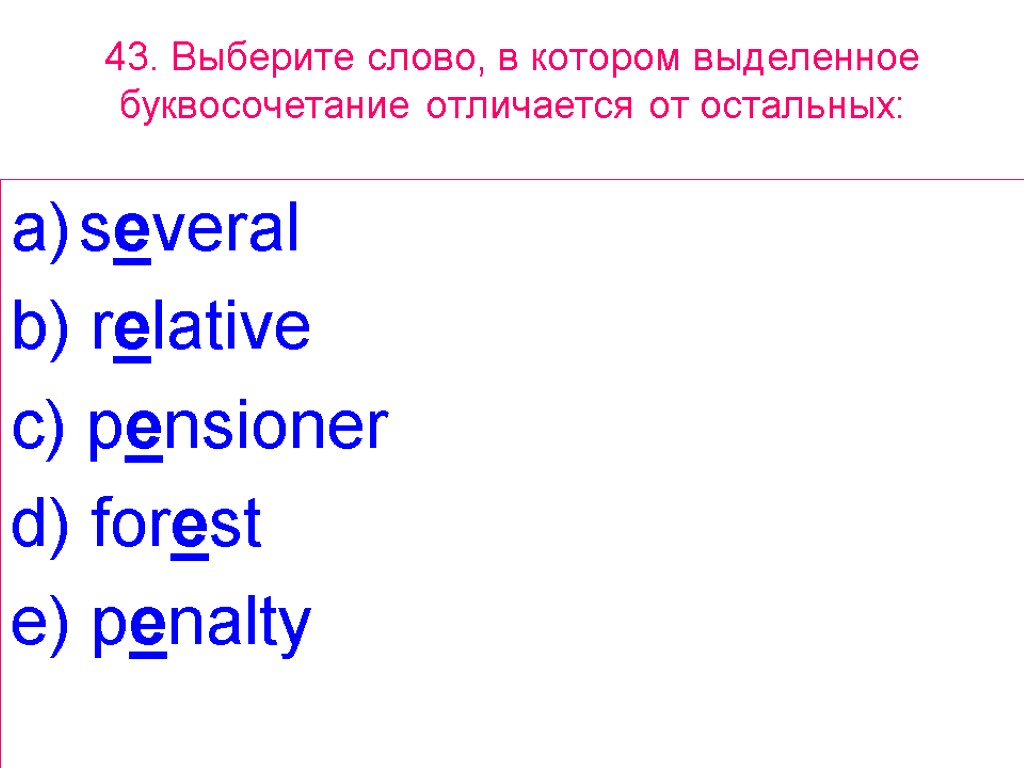 43. Выберите слово, в котором выделенное буквосочетание отличается от остальных:

a) several
b) relative
c) pensioner
d) forest
e) penalty